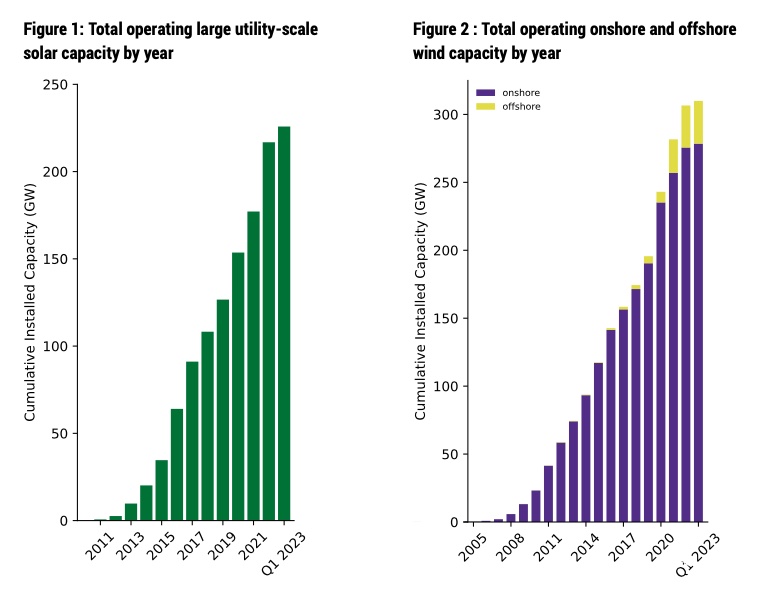 Figure 1: Total operating large utility-scale solar capacity by year

Cumulative Installed Capacity (GW)

250
200
150
100
50
0

2011
2013
2015
2017
2019
2021
Q1 2023

Figure 2 : Total operating onshore and offshore wind capacity by year

onshore
offshore

Cumulative Installed Capacity (GW)

300
250
200
150
100
50
0

2005
2008
2011
2014
2017
2020
Q1 2023